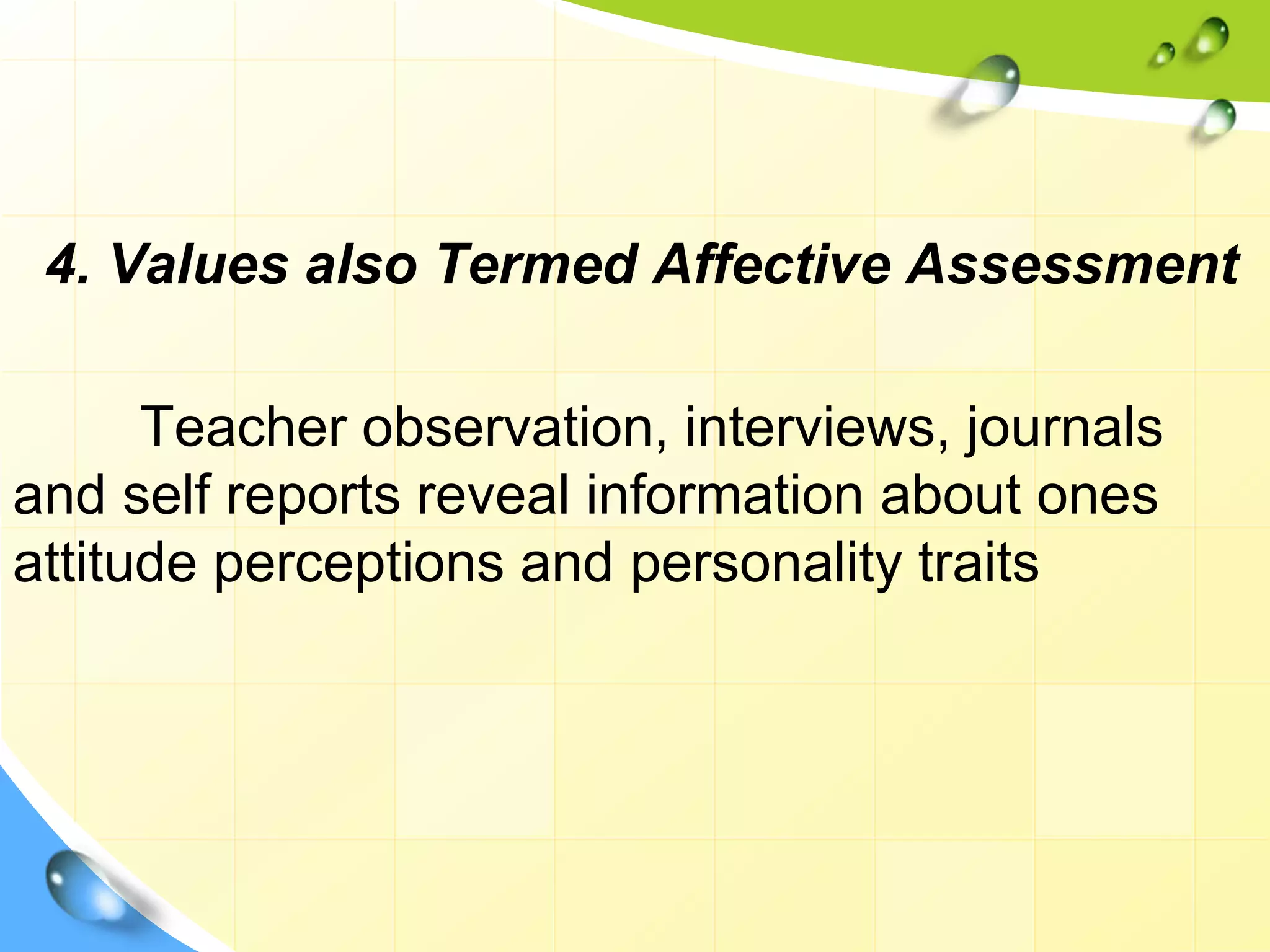 4. Values also Termed Affective Assessment

Teacher observation, interviews, journals and self reports reveal information about ones attitude perceptions and personality traits